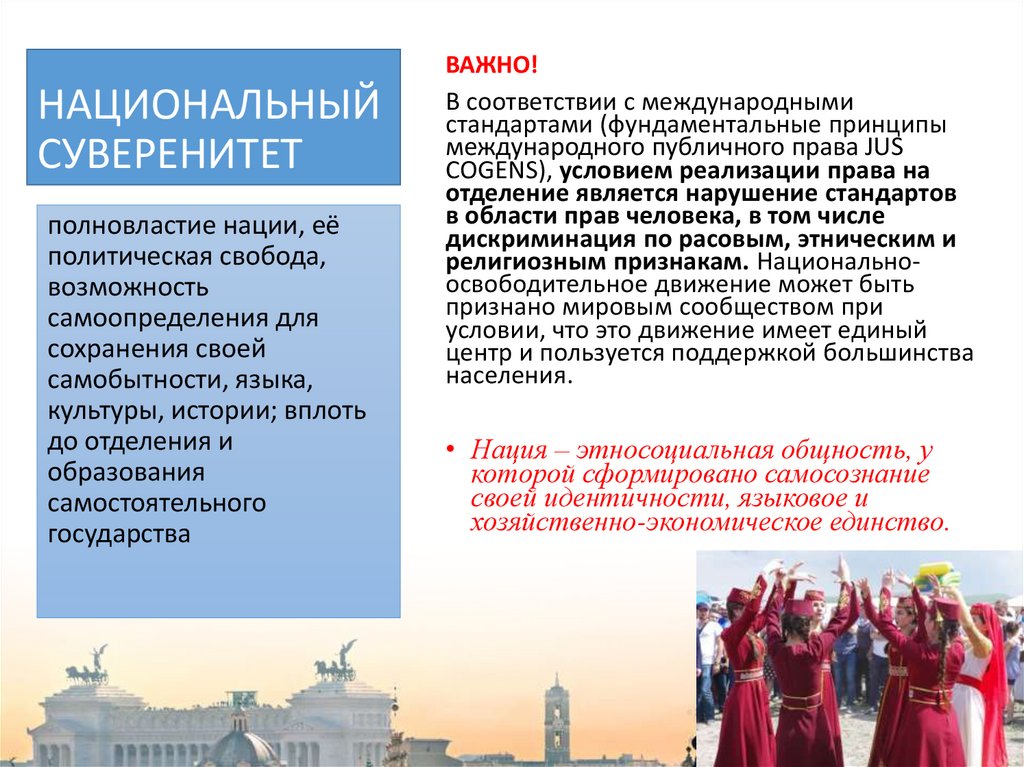 НАЦИОНАЛЬНЫЙ СУВЕРЕНИТЕТ

полновластие нации, её политическая свобода, возможность самоопределения для сохранения своей самобытности, языка, культуры, истории; вплоть до отделения и образования самостоятельного государства

ВАЖНО!

В соответствии с международными стандартами (фундаментальные принципы международного публичного права JUS COGENS), условием реализации права на отделение является нарушение стандартов в области прав человека, в том числе дискриминация по расовым, этническим и религиозным признакам. Национально-освободительное движение может быть признано мировым сообществом при условии, что это движение имеет единый центр и пользуется поддержкой большинства населения.

• Нация – этносоциальная общность, у которой сформировано самосознание своей идентичности, языковое и хозяйственно-экономическое единство.